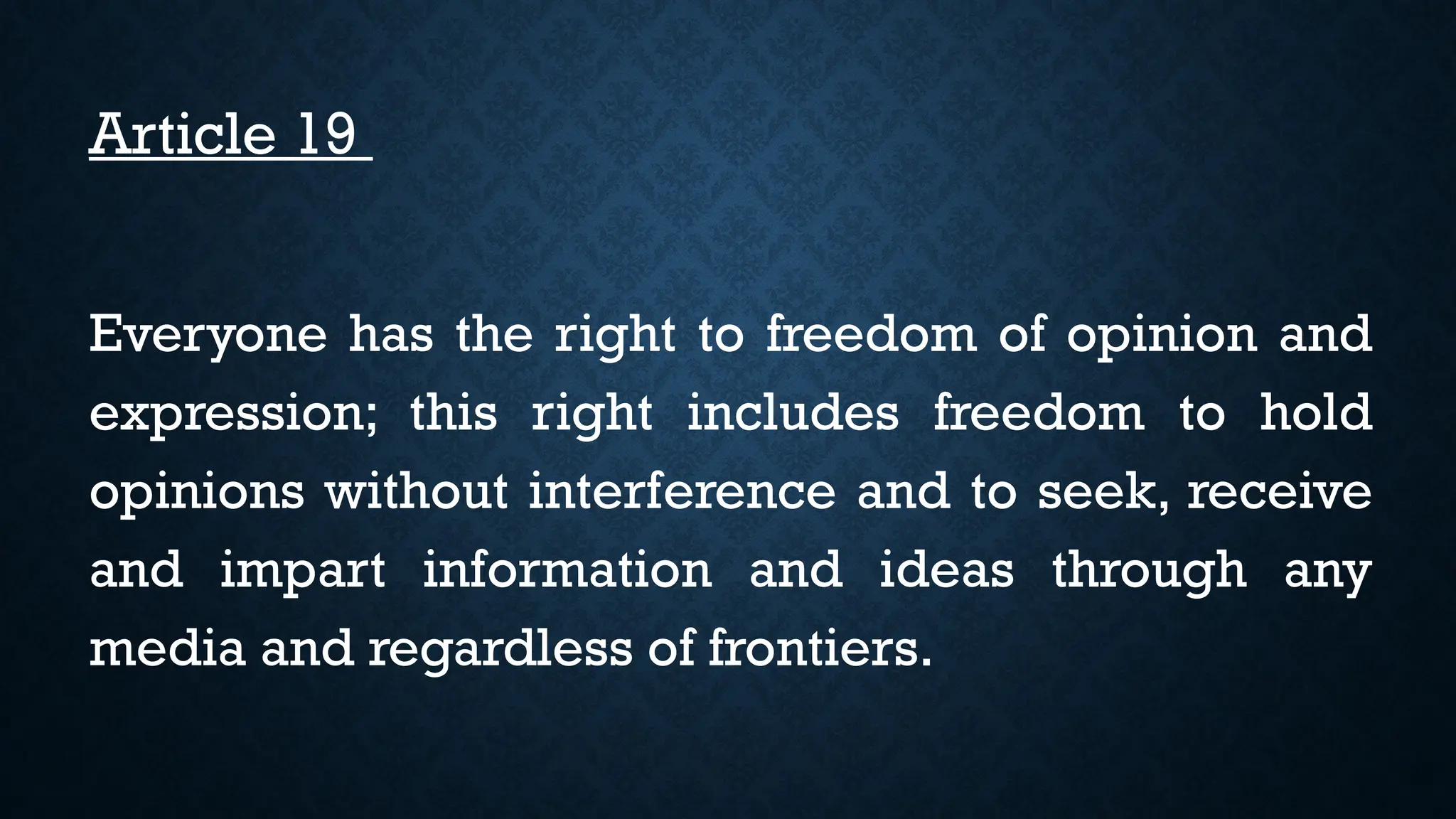 Article 19

Everyone has the right to freedom of opinion and expression; this right includes freedom to hold opinions without interference and to seek, receive and impart information and ideas through any media and regardless of frontiers.